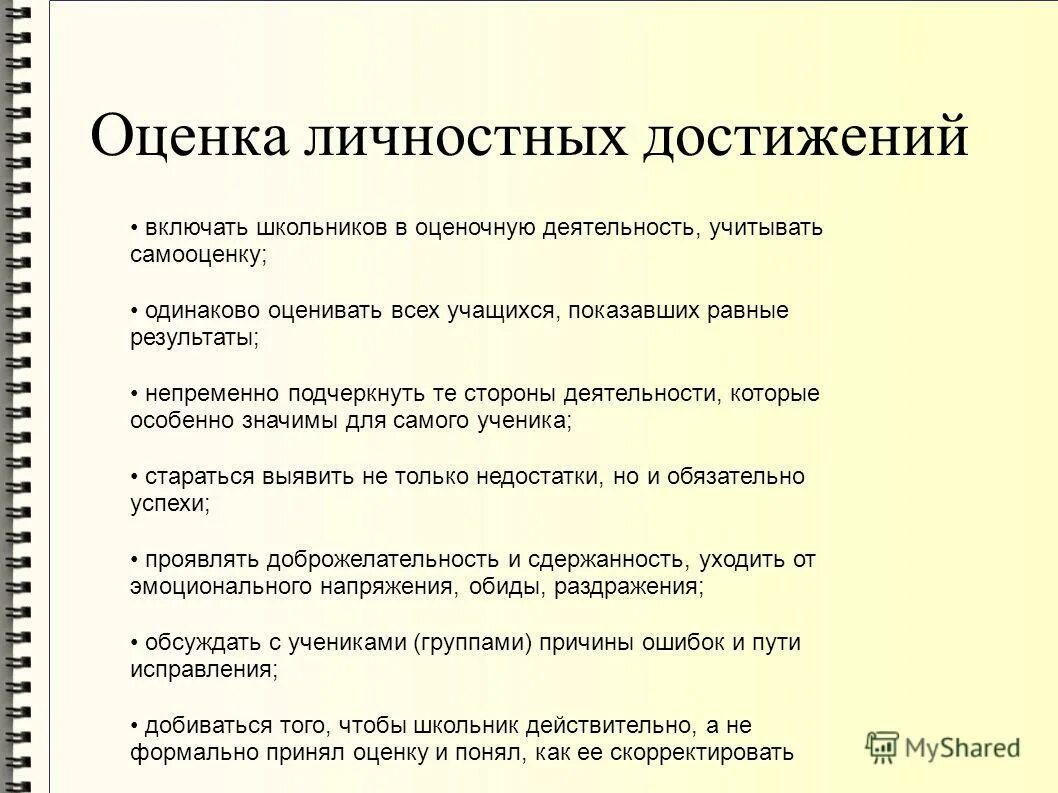 Оценка личностных достижений

• включать школьников в оценочную деятельность, учитывать самооценку;

• одинаково оценивать всех учащихся, показавших равные результаты;

• непременно подчеркнуть те стороны деятельности, которые особенно значимы для самого ученика;

• стараться выявить не только недостатки, но и обязательно успехи;

• проявлять доброжелательность и сдержанность, уходить от эмоционального напряжения, обиды, раздражения;

• обсуждать с учениками (группами) причины ошибок и пути исправления;

• добиваться того, чтобы школьник действительно, а не формально принял оценку и понял, как ее скорректировать

MyShared